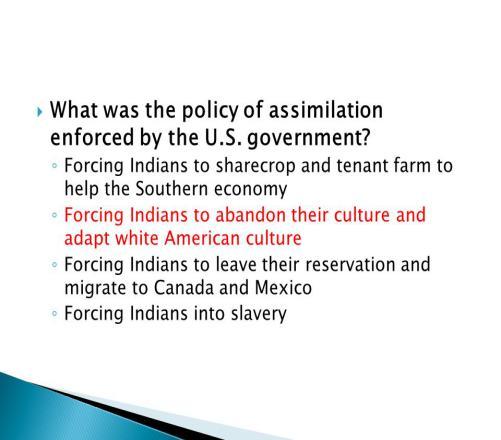 What was the policy of assimilation enforced by the U.S. government?

Forcing Indians to sharecrop and tenant farm to help the Southern economy

Forcing Indians to abandon their culture and adapt white American culture

Forcing Indians to leave their reservation and migrate to Canada and Mexico

Forcing Indians into slavery